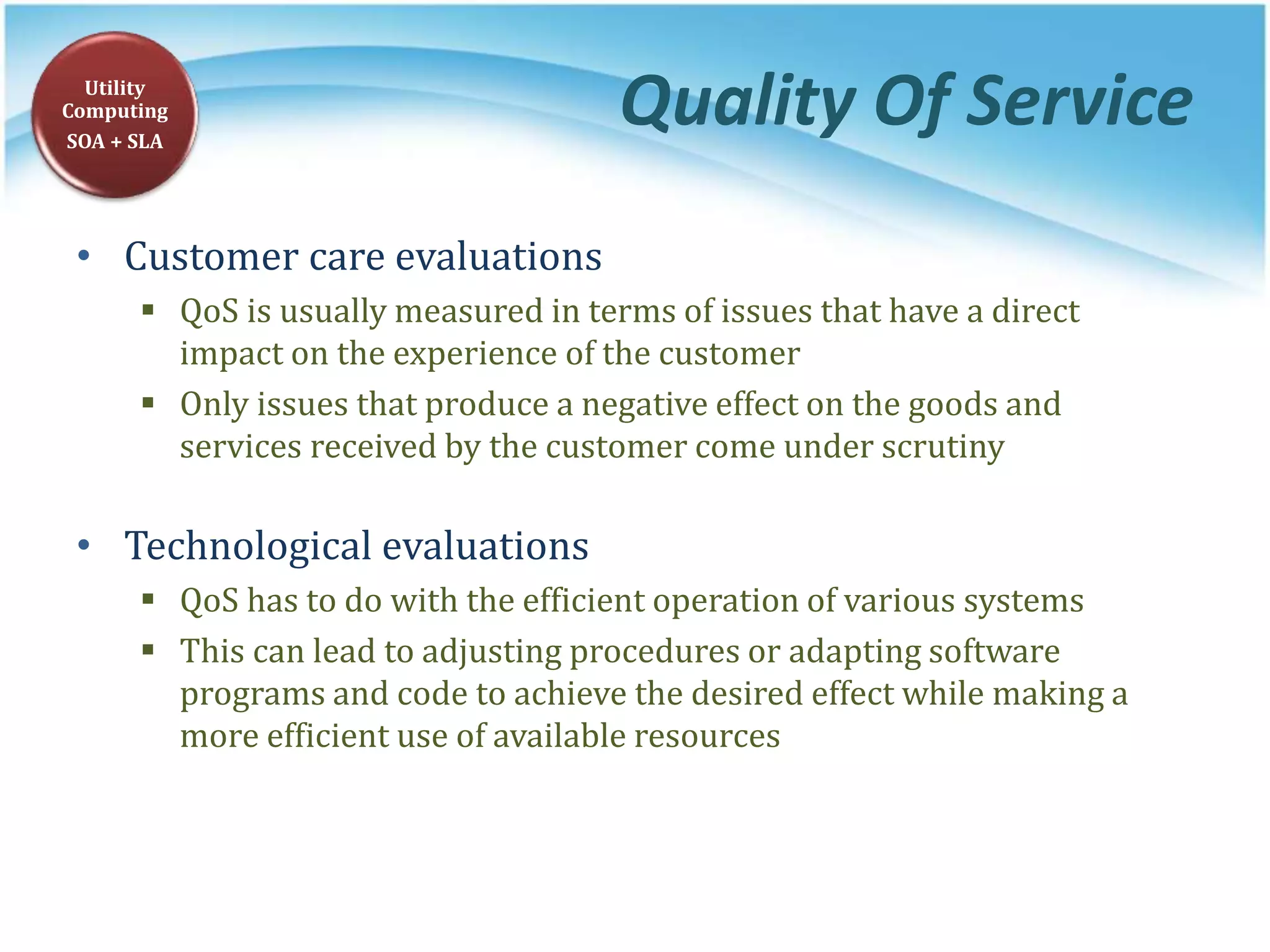 Utility Computing
SOA + SLA

Quality Of Service

• Customer care evaluations
  ▪ QoS is usually measured in terms of issues that have a direct impact on the experience of the customer
  ▪ Only issues that produce a negative effect on the goods and services received by the customer come under scrutiny

• Technological evaluations
  ▪ QoS has to do with the efficient operation of various systems
  ▪ This can lead to adjusting procedures or adapting software programs and code to achieve the desired effect while making a more efficient use of available resources